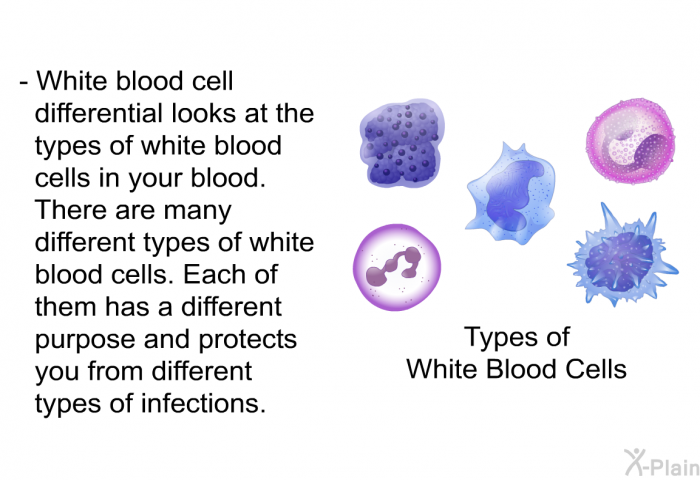 - White blood cell differential looks at the types of white blood cells in your blood. There are many different types of white blood cells. Each of them has a different purpose and protects you from different types of infections.

Types of
White Blood Cells

X-Plain